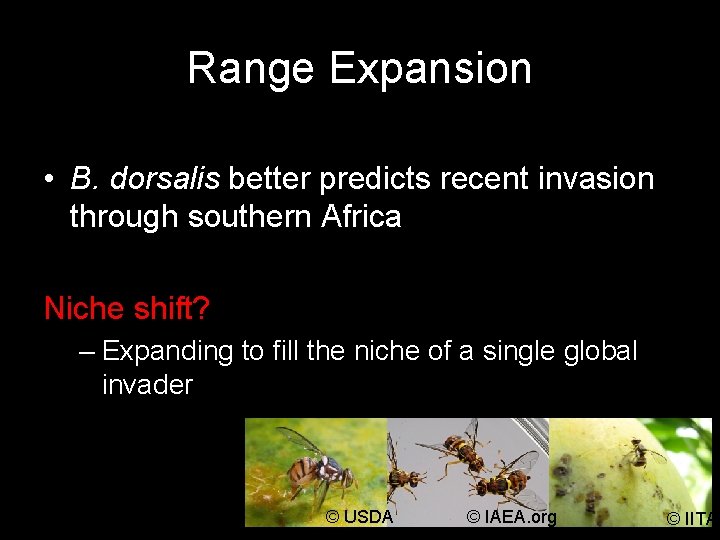 Range Expansion

• B. dorsalis better predicts recent invasion through southern Africa

Niche shift?

– Expanding to fill the niche of a single global invader

© USDA

© IAEA.org

© IITA